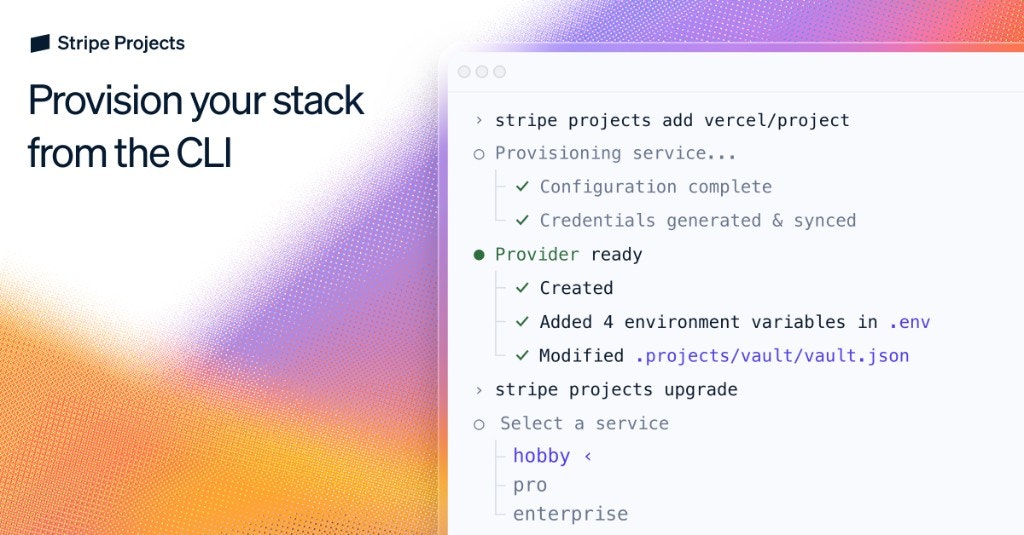 Stripe Projects

Provision your stack from the CLI

› stripe projects add vercel/project
○ Provisioning service...
✓ Configuration complete
✓ Credentials generated & synced
● Provider ready
✓ Created
✓ Added 4 environment variables in .env
✓ Modified .projects/vault/vault.json
› stripe projects upgrade
○ Select a service
hobby ‹
pro
enterprise